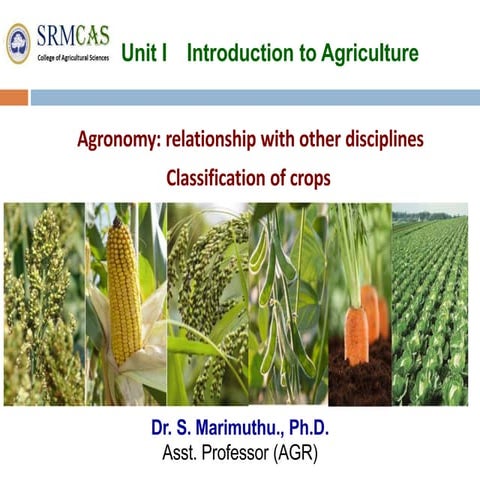 SRMCAS
College of Agricultural Sciences

Unit I Introduction to Agriculture

Agronomy: relationship with other disciplines

Classification of crops

Dr. S. Marimuthu., Ph.D.
Asst. Professor (AGR)